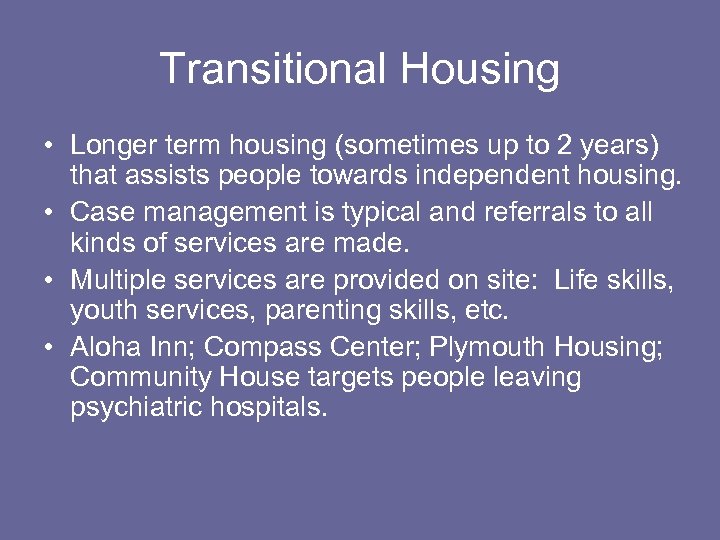 Transitional Housing

• Longer term housing (sometimes up to 2 years) that assists people towards independent housing.
• Case management is typical and referrals to all kinds of services are made.
• Multiple services are provided on site: Life skills, youth services, parenting skills, etc.
• Aloha Inn; Compass Center; Plymouth Housing; Community House targets people leaving psychiatric hospitals.